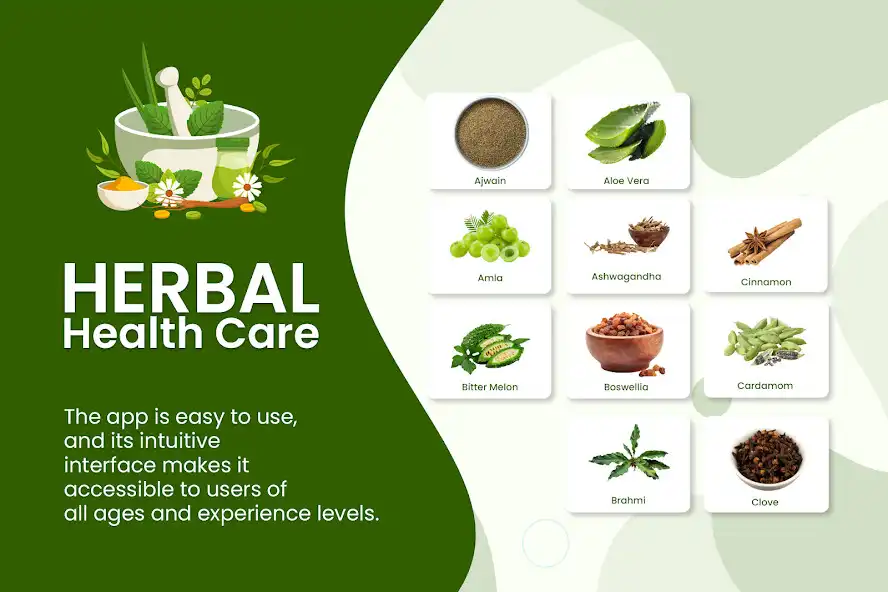 HERBAL
Health Care

The app is easy to use, and its intuitive interface makes it accessible to users of all ages and experience levels.

Ajwain

Aloe Vera

Amla

Ashwagandha

Cinnamon

Bitter Melon

Boswellia

Cardamom

Brahmi

Clove